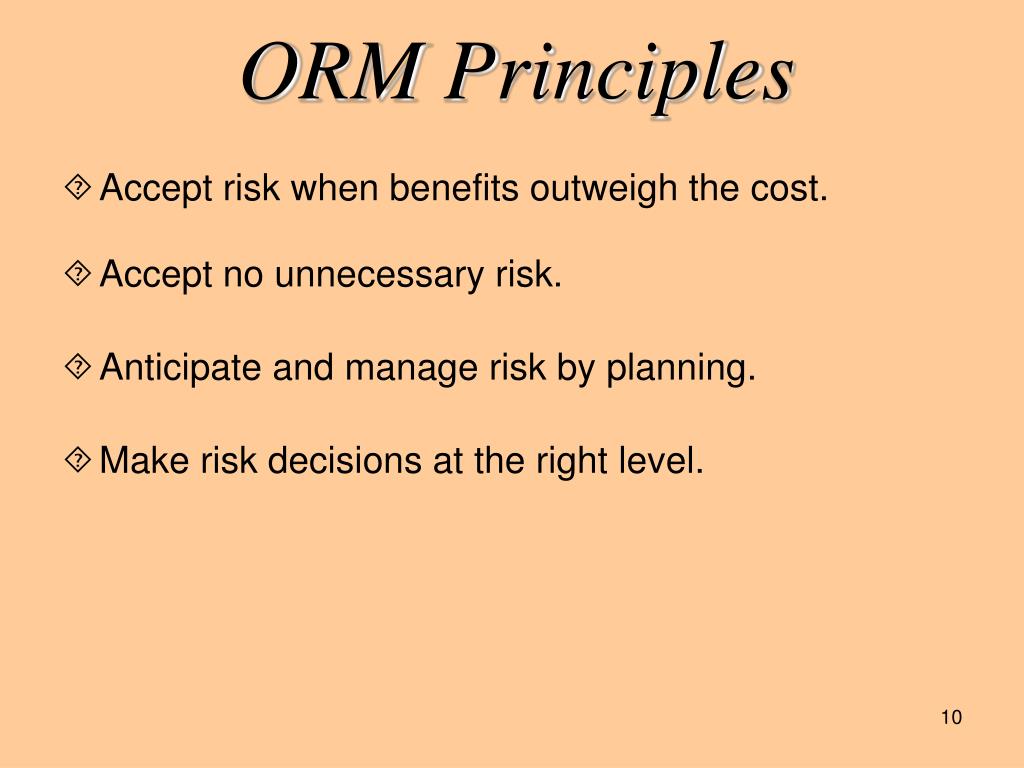 ORM Principles

Accept risk when benefits outweigh the cost.

Accept no unnecessary risk.

Anticipate and manage risk by planning.

Make risk decisions at the right level.

10